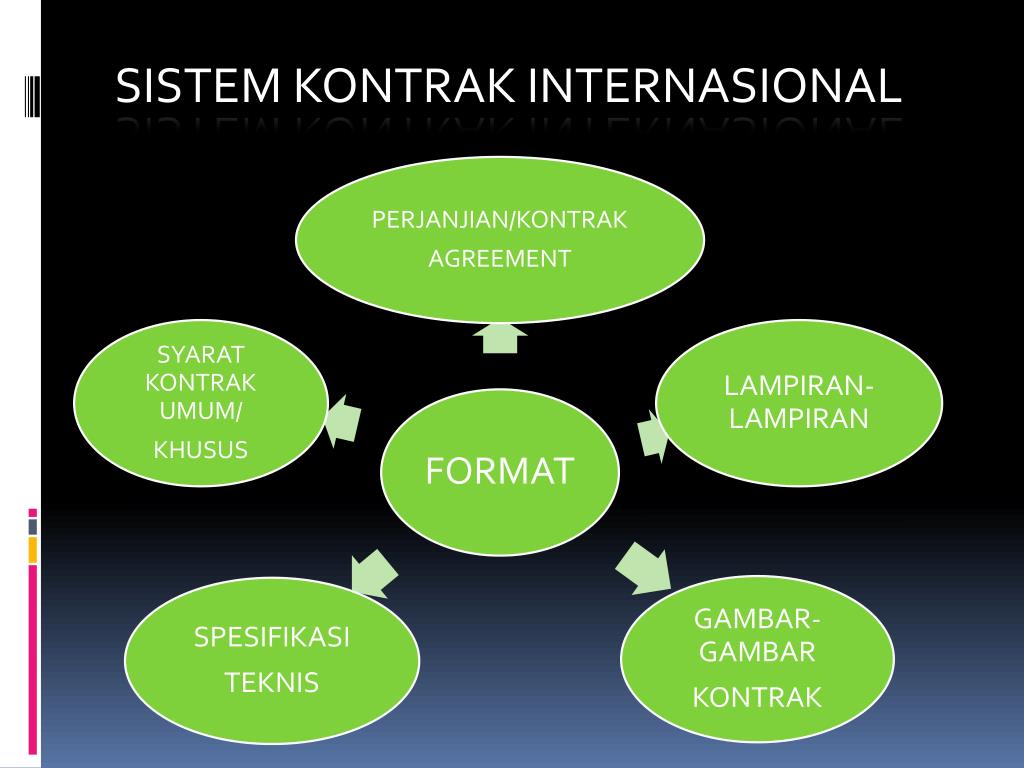 SISTEM KONTRAK INTERNASIONAL

PERJANJIAN/KONTRAK

AGREEMENT

SYARAT KONTRAK UMUM/

KHUSUS

FORMAT

LAMPIRAN-LAMPIRAN

SPESIFIKASI

TEKNIS

GAMBAR-GAMBAR

KONTRAK